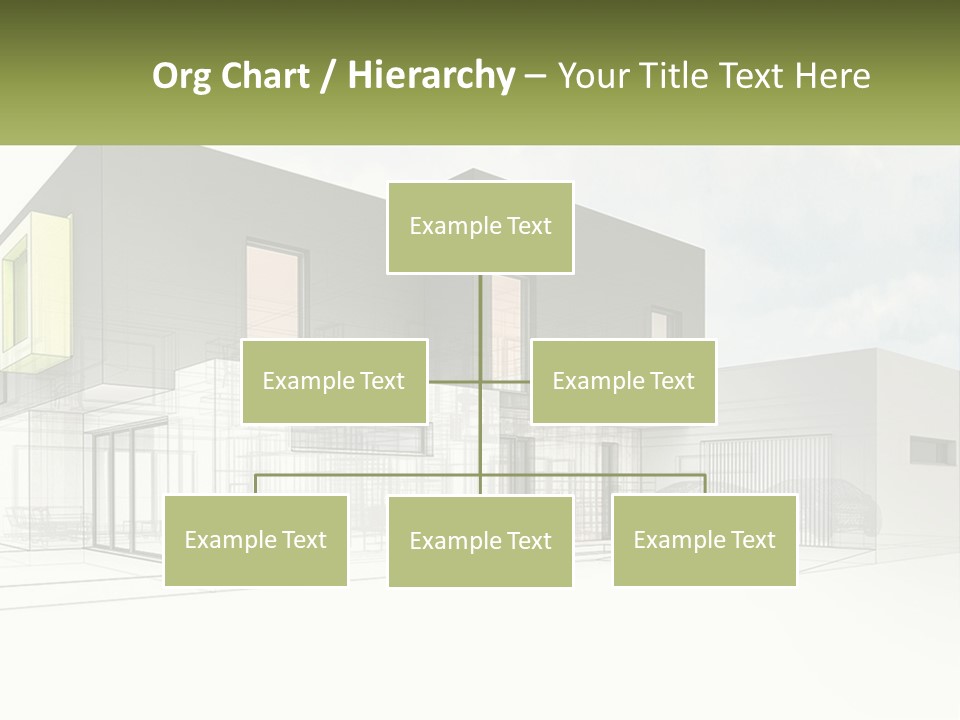 Org Chart / Hierarchy – Your Title Text Here

Example Text

Example Text

Example Text

Example Text

Example Text

Example Text